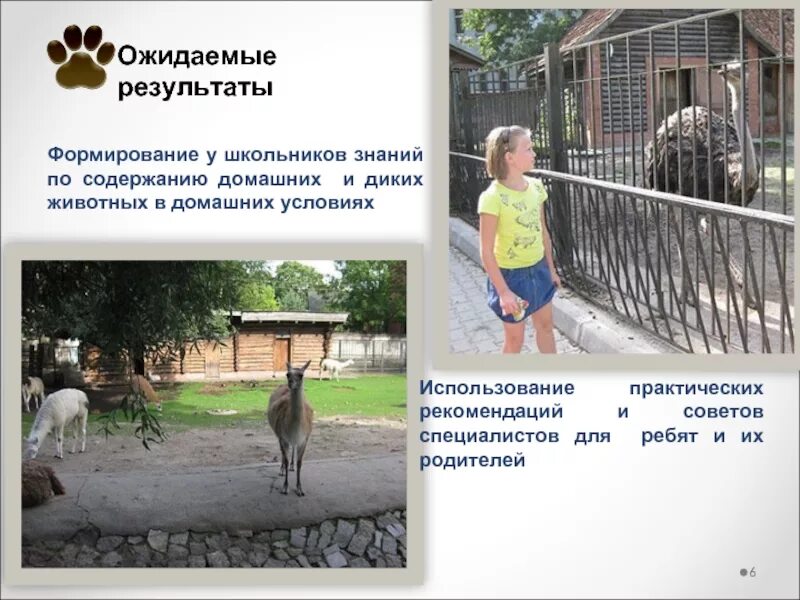 Ожидаемые результаты

Формирование у школьников знаний по содержанию домашних и диких животных в домашних условиях

Использование практических рекомендаций и советов специалистов для ребят и их родителей

6